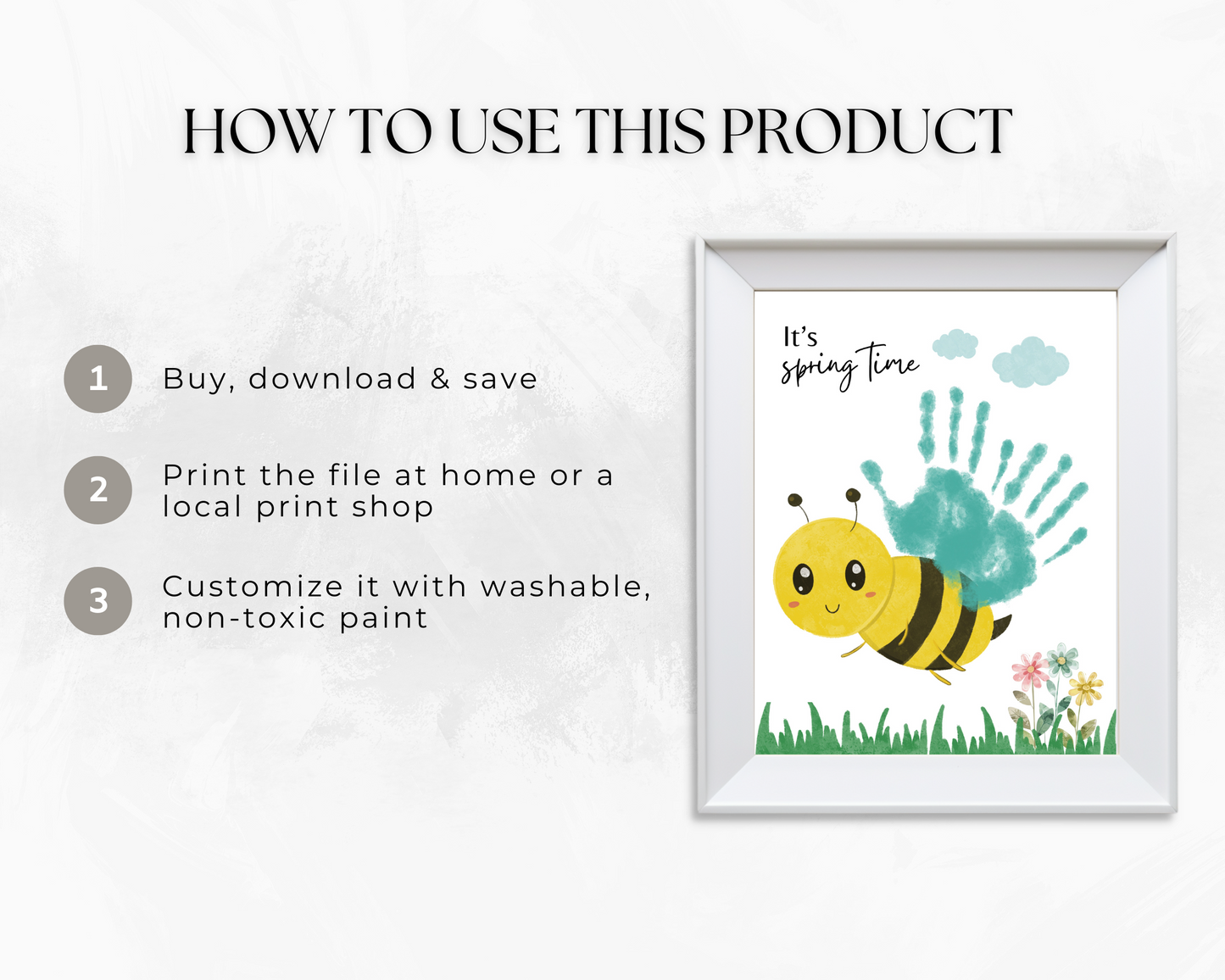 HOW TO USE THIS PRODUCT

1 Buy, download & save

2 Print the file at home or a local print shop

3 Customize it with washable, non-toxic paint

It's spring time